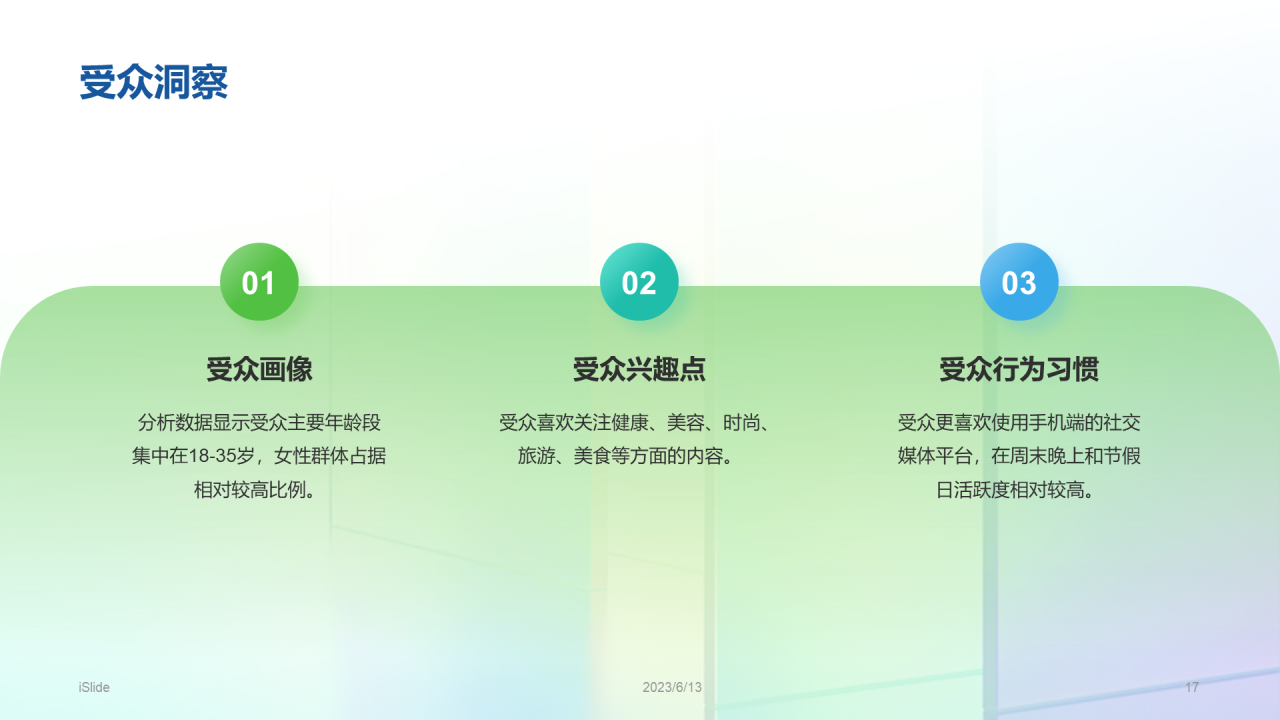 受众洞察

01

受众画像

分析数据显示受众主要年龄段集中在18-35岁，女性群体占据相对较高比例。

02

受众兴趣点

受众喜欢关注健康、美容、时尚、旅游、美食等方面的内容。

03

受众行为习惯

受众更喜欢使用手机端的社交媒体平台，在周末晚上和节假日活跃度相对较高。

iSlide

2023/6/13

17